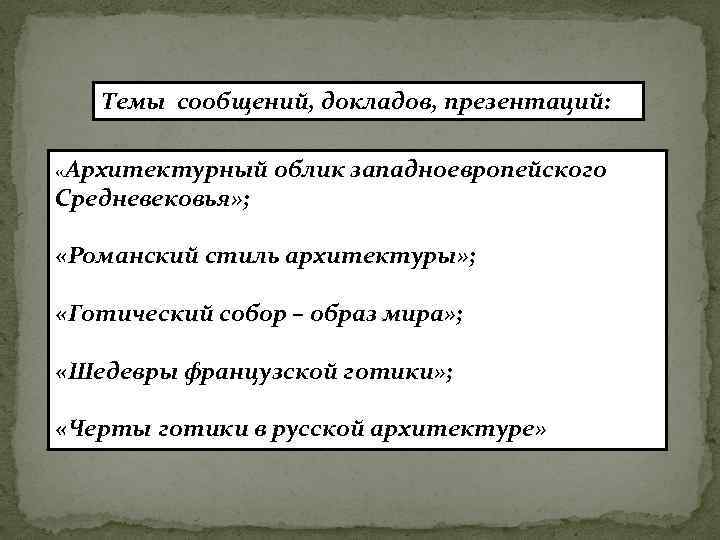 Темы сообщений, докладов, презентаций:

«Архитектурный облик западноевропейского Средневековья»;

«Романский стиль архитектуры»;

«Готический собор – образ мира»;

«Шедевры французской готики»;

«Черты готики в русской архитектуре»